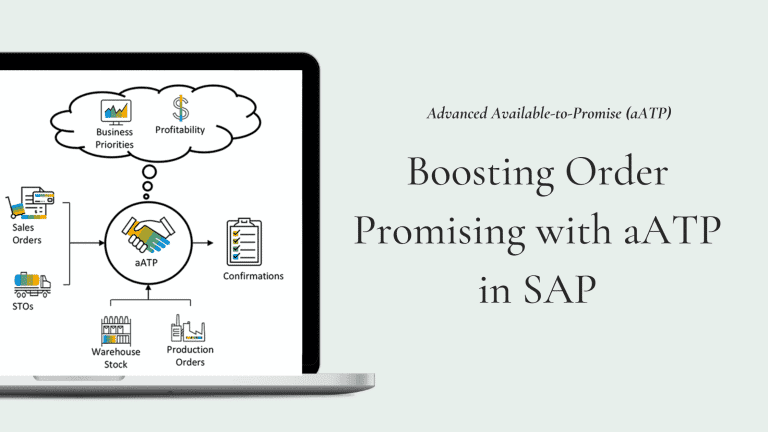 Business Priorities

Profitability

Sales Orders

STOs

aATP

Confirmations

Warehouse Stock

Production Orders

Advanced Available-to-Promise (aATP)

Boosting Order Promising with aATP in SAP